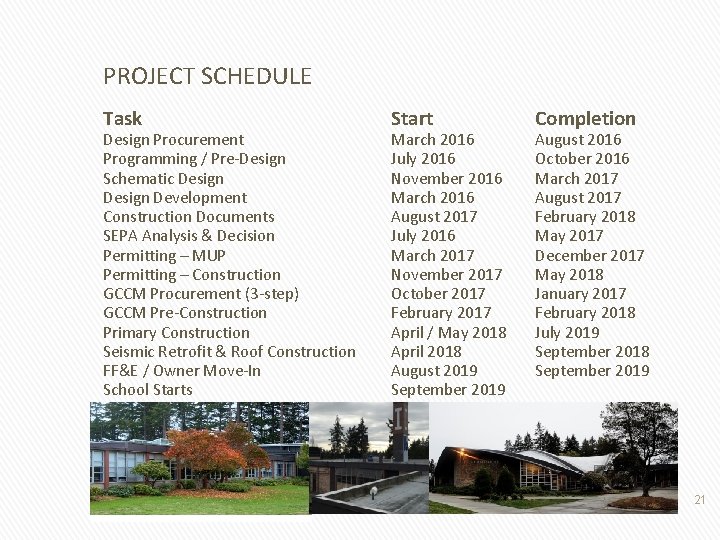 PROJECT SCHEDULE

| Task | Start | Completion |
|---|---|---|
| Design Procurement | March 2016 | August 2016 |
| Programming / Pre-Design | July 2016 | October 2016 |
| Schematic Design | November 2016 | March 2017 |
| Design Development | March 2016 | August 2017 |
| Construction Documents | August 2017 | February 2018 |
| SEPA Analysis & Decision | July 2016 | May 2017 |
| Permitting – MUP | March 2017 | December 2017 |
| Permitting – Construction | November 2017 | May 2018 |
| GCCM Procurement (3-step) | October 2017 | January 2017 |
| GCCM Pre-Construction | February 2017 | February 2018 |
| Primary Construction | April / May 2018 | July 2019 |
| Seismic Retrofit & Roof Construction | April 2018 | September 2018 |
| FF&E / Owner Move-In | August 2019 | September 2019 |
| School Starts | September 2019 | |

21